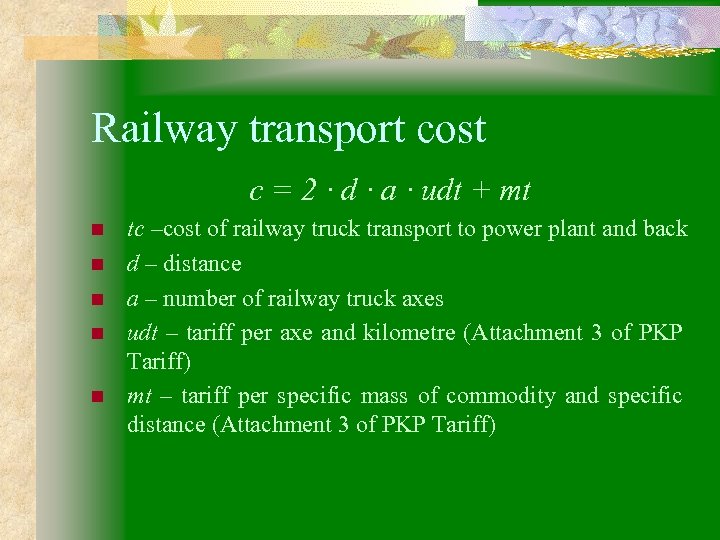 Railway transport cost

$c = 2 \cdot d \cdot a \cdot udt + mt$

- $tc$ –cost of railway truck transport to power plant and back
- $d$ – distance
- $a$ – number of railway truck axes
- $udt$ – tariff per axe and kilometre (Attachment 3 of PKP Tariff)
- $mt$ – tariff per specific mass of commodity and specific distance (Attachment 3 of PKP Tariff)